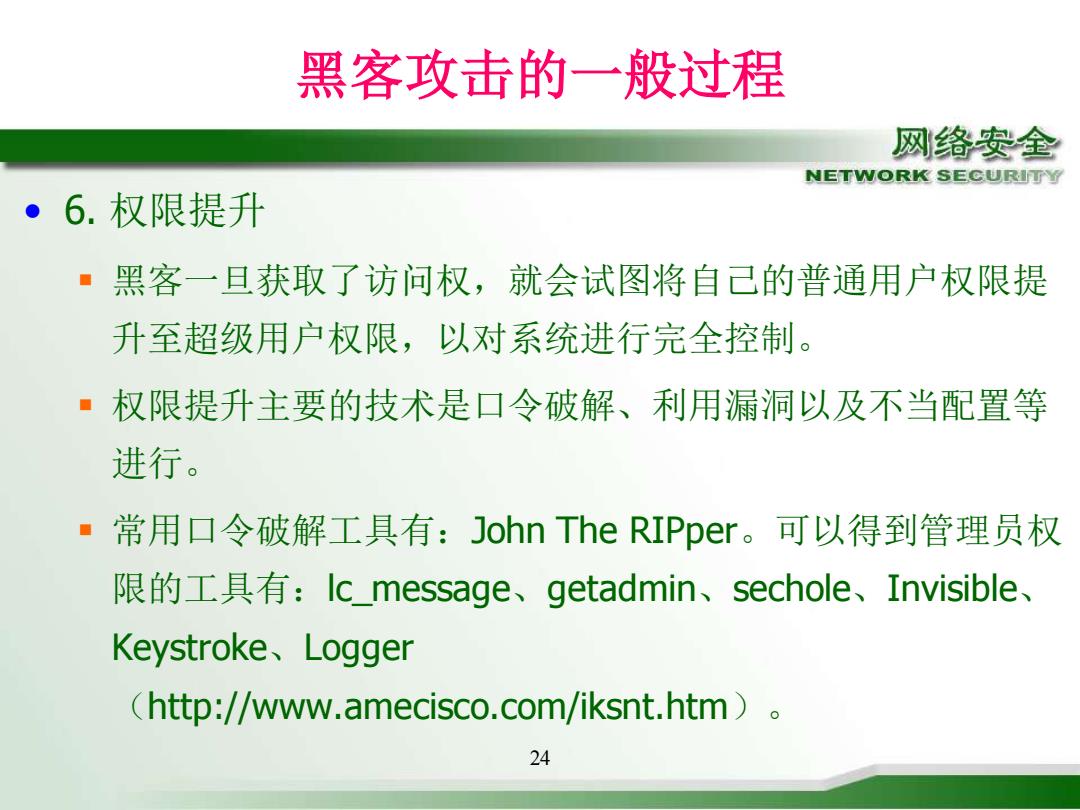 黑客攻击的一般过程

网络安全
NETWORK SECURITY

• 6. 权限提升

▪ 黑客一旦获取了访问权，就会试图将自己的普通用户权限提升至超级用户权限，以对系统进行完全控制。

▪ 权限提升主要的技术是口令破解、利用漏洞以及不当配置等进行。

▪ 常用口令破解工具有：John The RIPper。可以得到管理员权限的工具有：lc_message、getadmin、sechole、Invisible、Keystroke、Logger（http://www.amecisco.com/iksnt.htm）。

24